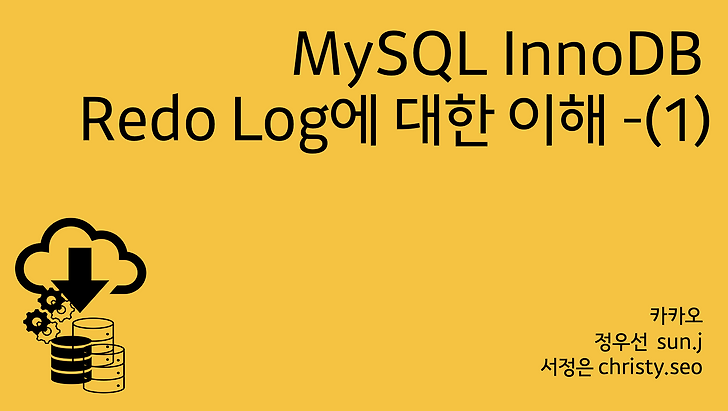 MySQL InnoDB
Redo Log에 대한 이해 -(1)

카카오
정우선 sun.j
서정은 christy.seo